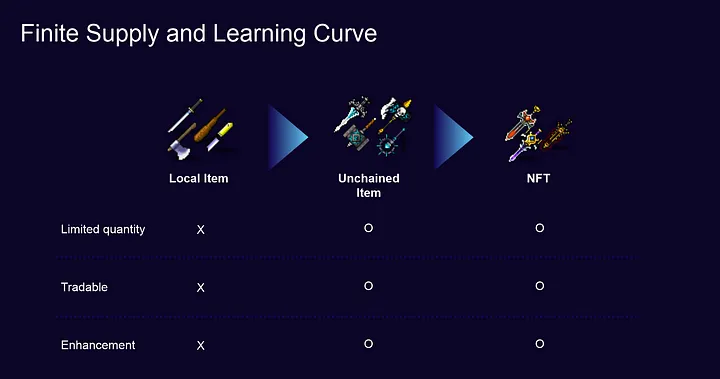 Finite Supply and Learning Curve

|  | Local Item | Unchained Item | NFT |
|---|---|---|---|
| Limited quantity | X | O | O |
| Tradable | X | O | O |
| Enhancement | X | O | O |